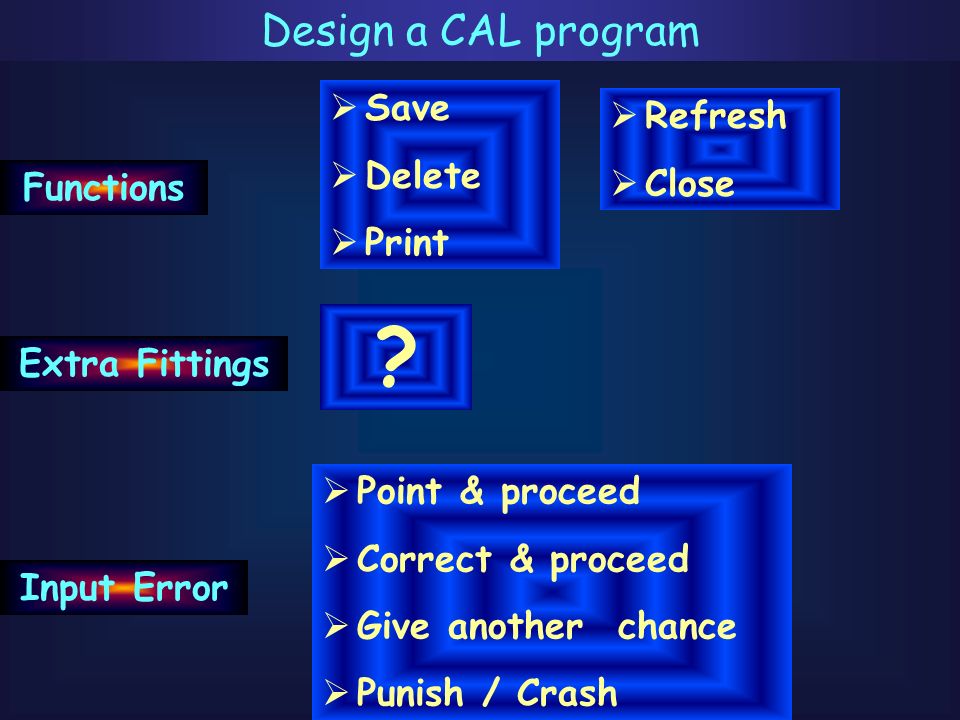 Design a CAL program

Functions

➢ Save
➢ Delete
➢ Print

➢ Refresh
➢ Close

Extra Fittings

?

Input Error

➢ Point & proceed
➢ Correct & proceed
➢ Give another chance
➢ Punish / Crash